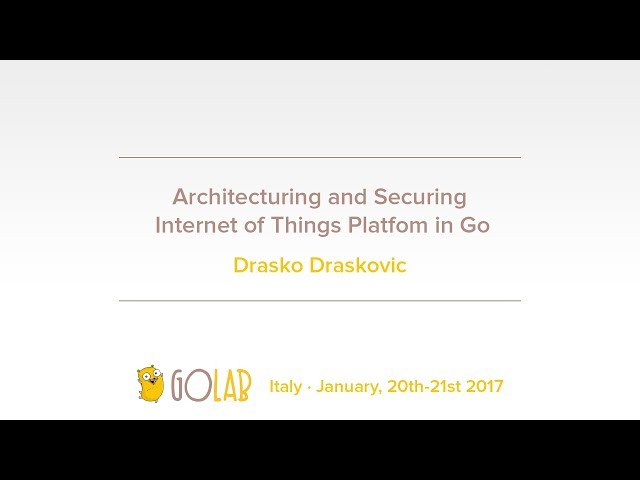 Architecturing and Securing Internet of Things Platfom in Go

Drasko Draskovic

GOLAB Italy · January, 20th-21st 2017